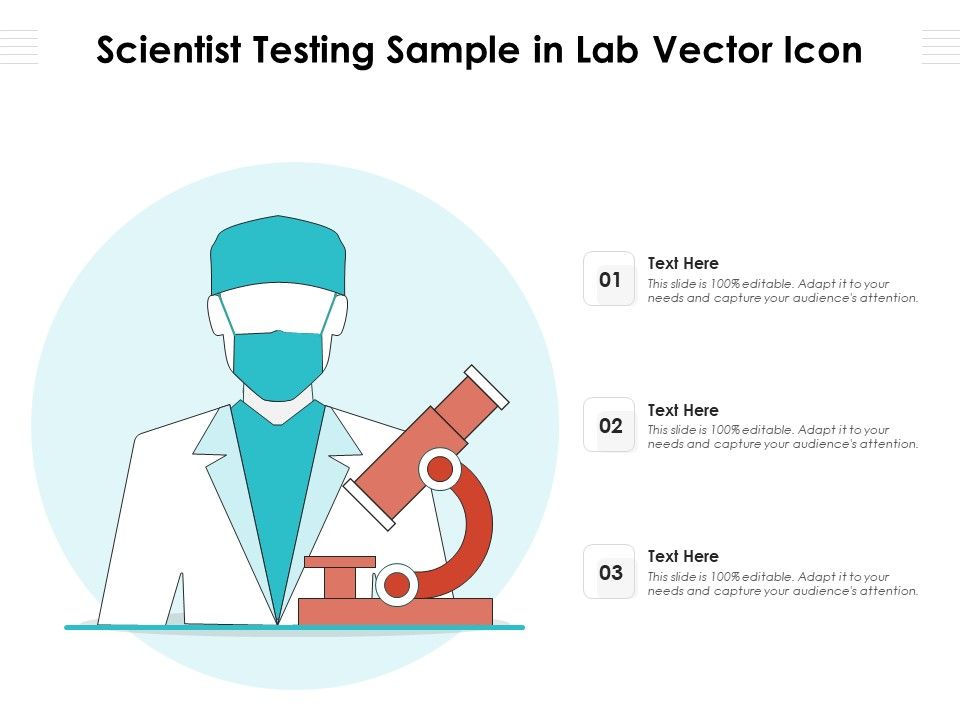 Scientist Testing Sample in Lab Vector Icon

01

Text Here

This slide is 100% editable. Adapt it to your needs and capture your audience's attention.

02

Text Here

This slide is 100% editable. Adapt it to your needs and capture your audience's attention.

03

Text Here

This slide is 100% editable. Adapt it to your needs and capture your audience's attention.